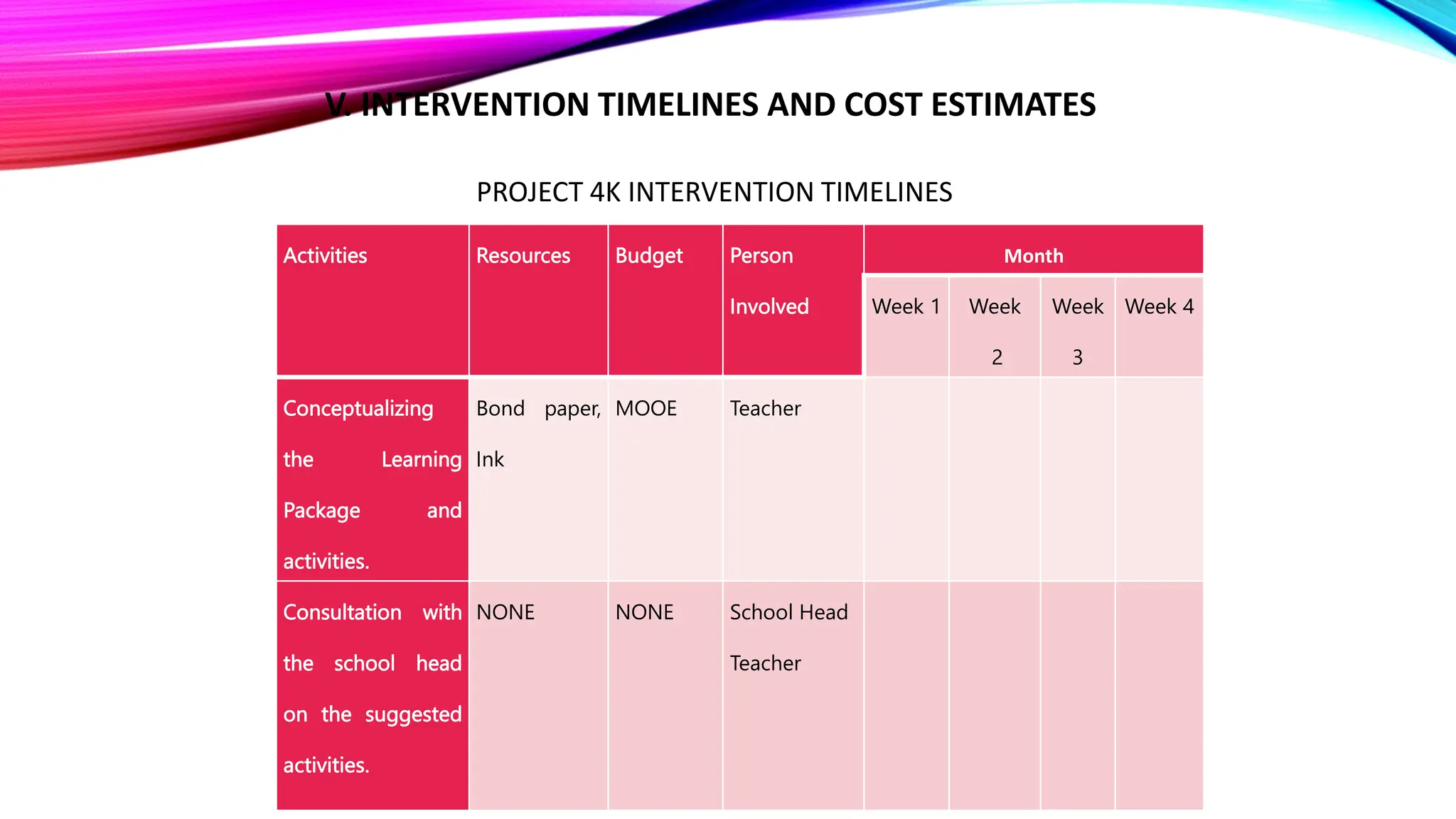 V. INTERVENTION TIMELINES AND COST ESTIMATES

PROJECT 4K INTERVENTION TIMELINES

| Activities | Resources | Budget | Person Involved | Month | | | |
|---|---|---|---|---|---|---|---|
| | | | | Week 1 | Week 2 | Week 3 | Week 4 |
| Conceptualizing the Learning Package and activities. | Bond paper, Ink | MOOE | Teacher | | | | |
| Consultation with the school head on the suggested activities. | NONE | NONE | School Head Teacher | | | | |